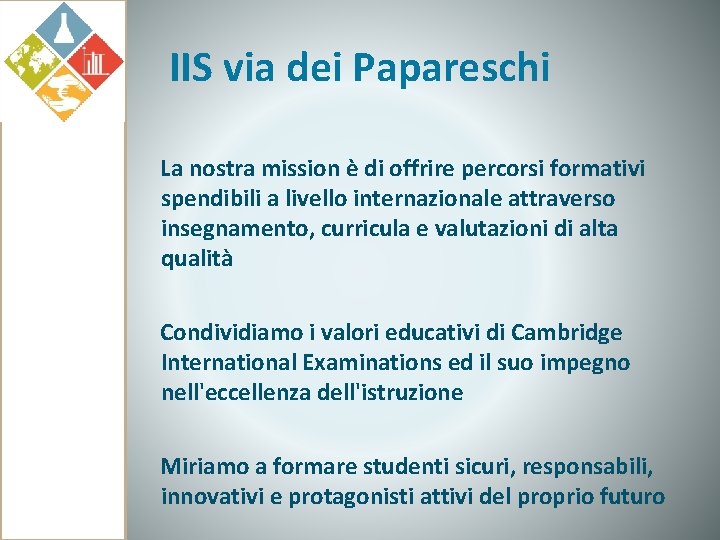 IIS via dei Papareschi

La nostra mission è di offrire percorsi formativi spendibili a livello internazionale attraverso insegnamento, curricula e valutazioni di alta qualità

Condividiamo i valori educativi di Cambridge International Examinations ed il suo impegno nell'eccellenza dell'istruzione

Miriamo a formare studenti sicuri, responsabili, innovativi e protagonisti attivi del proprio futuro